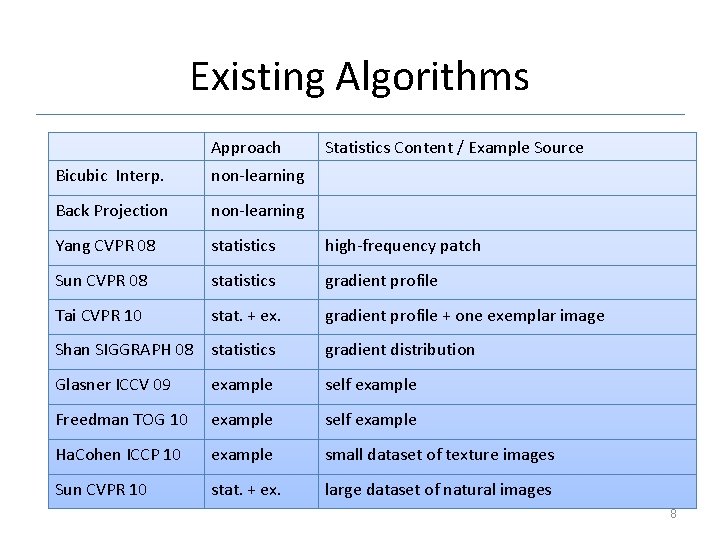 Existing Algorithms

|  | Approach | Statistics Content / Example Source |
|---|---|---|
| Bicubic Interp. | non-learning |  |
| Back Projection | non-learning |  |
| Yang CVPR 08 | statistics | high-frequency patch |
| Sun CVPR 08 | statistics | gradient profile |
| Tai CVPR 10 | stat. + ex. | gradient profile + one exemplar image |
| Shan SIGGRAPH 08 | statistics | gradient distribution |
| Glasner ICCV 09 | example | self example |
| Freedman TOG 10 | example | self example |
| HaCohen ICCP 10 | example | small dataset of texture images |
| Sun CVPR 10 | stat. + ex. | large dataset of natural images |

8